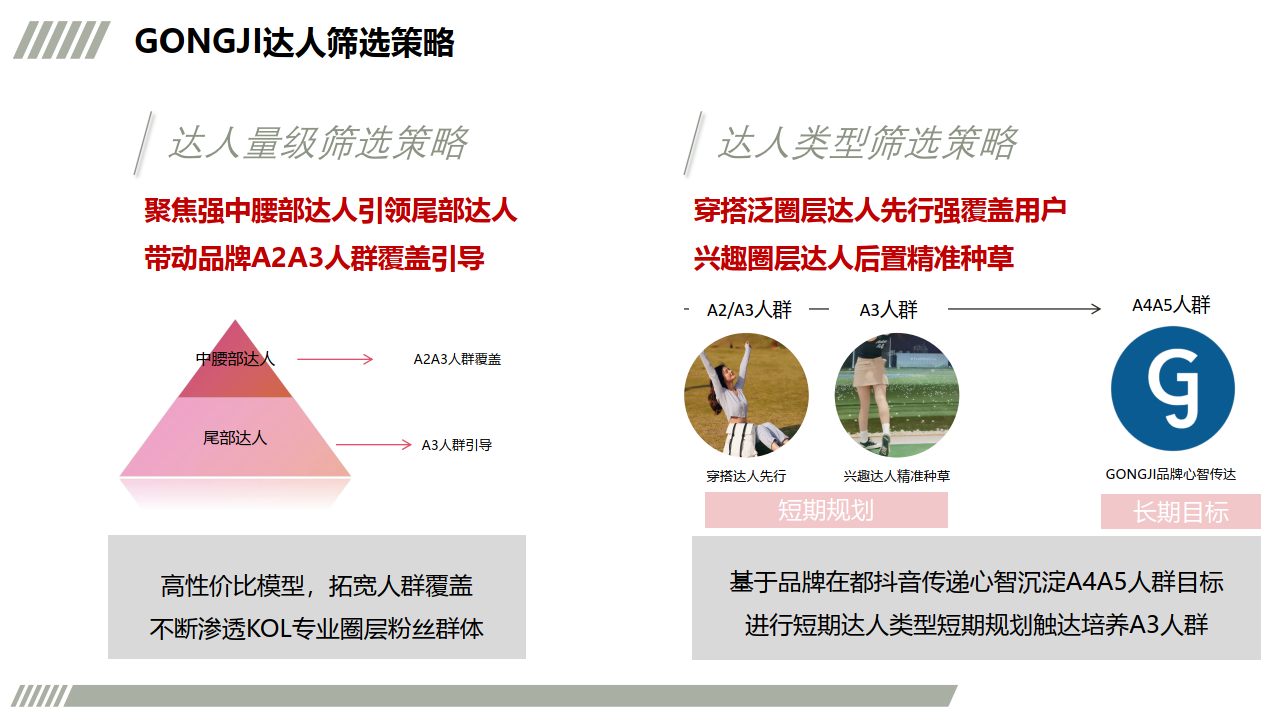 GONGJI达人筛选策略

达人量级筛选策略

聚焦强中腰部达人引领尾部达人
带动品牌A2A3人群覆盖引导

中腰部达人
A2A3人群覆盖
尾部达人
A3人群引导

高性价比模型，拓宽人群覆盖
不断渗透KOL专业圈层粉丝群体

达人类型筛选策略

穿搭泛圈层达人先行强覆盖用户
兴趣圈层达人后置精准种草

A2/A3人群
A3人群
A4A5人群

穿搭达人先行
兴趣达人精准种草
GONGJI品牌心智传达

短期规划
长期目标

基于品牌在都抖音传递心智沉淀A4A5人群目标
进行短期达人类型短期规划触达培养A3人群